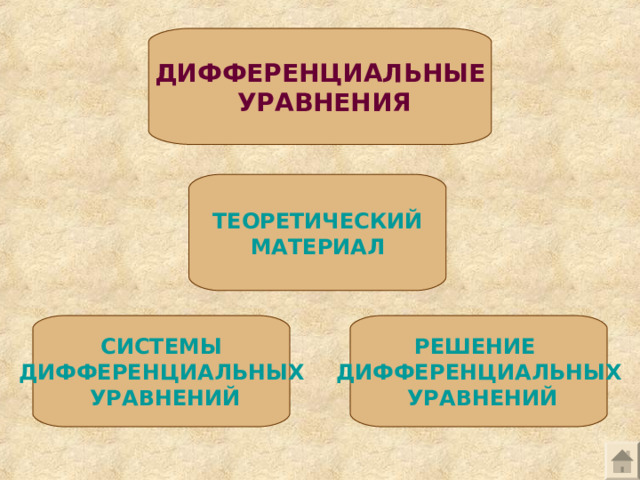 ДИФФЕРЕНЦИАЛЬНЫЕ УРАВНЕНИЯ

ТЕОРЕТИЧЕСКИЙ МАТЕРИАЛ

СИСТЕМЫ ДИФФЕРЕНЦИАЛЬНЫХ УРАВНЕНИЙ

РЕШЕНИЕ ДИФФЕРЕНЦИАЛЬНЫХ УРАВНЕНИЙ